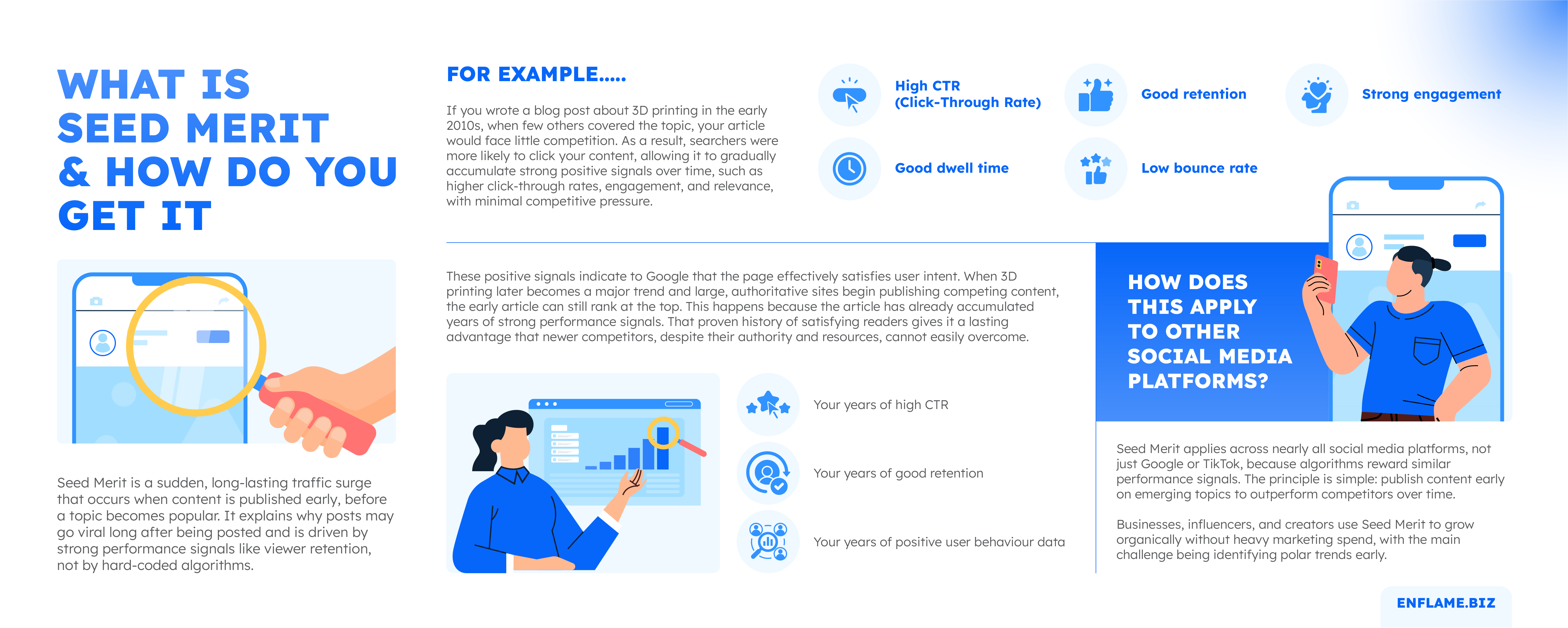 WHAT IS SEED MERIT & HOW DO YOU GET IT

Seed Merit is a sudden, long-lasting traffic surge that occurs when content is published early, before a topic becomes popular. It explains why posts may go viral long after being posted and is driven by strong performance signals like viewer retention, not by hard-coded algorithms.

FOR EXAMPLE.....

If you wrote a blog post about 3D printing in the early 2010s, when few others covered the topic, your article would face little competition. As a result, searchers were more likely to click your content, allowing it to gradually accumulate strong positive signals over time, such as higher click-through rates, engagement, and relevance, with minimal competitive pressure.

High CTR (Click-Through Rate)

Good retention

Strong engagement

Good dwell time

Low bounce rate

These positive signals indicate to Google that the page effectively satisfies user intent. When 3D printing later becomes a major trend and large, authoritative sites begin publishing competing content, the early article can still rank at the top. This happens because the article has already accumulated years of strong performance signals. That proven history of satisfying readers gives it a lasting advantage that newer competitors, despite their authority and resources, cannot easily overcome.

Your years of high CTR

Your years of good retention

Your years of positive user behaviour data

HOW DOES THIS APPLY TO OTHER SOCIAL MEDIA PLATFORMS?

Seed Merit applies across nearly all social media platforms, not just Google or TikTok, because algorithms reward similar performance signals. The principle is simple: publish content early on emerging topics to outperform competitors over time.

Businesses, influencers, and creators use Seed Merit to grow organically without heavy marketing spend, with the main challenge being identifying polar trends early.

ENFLAME.BIZ